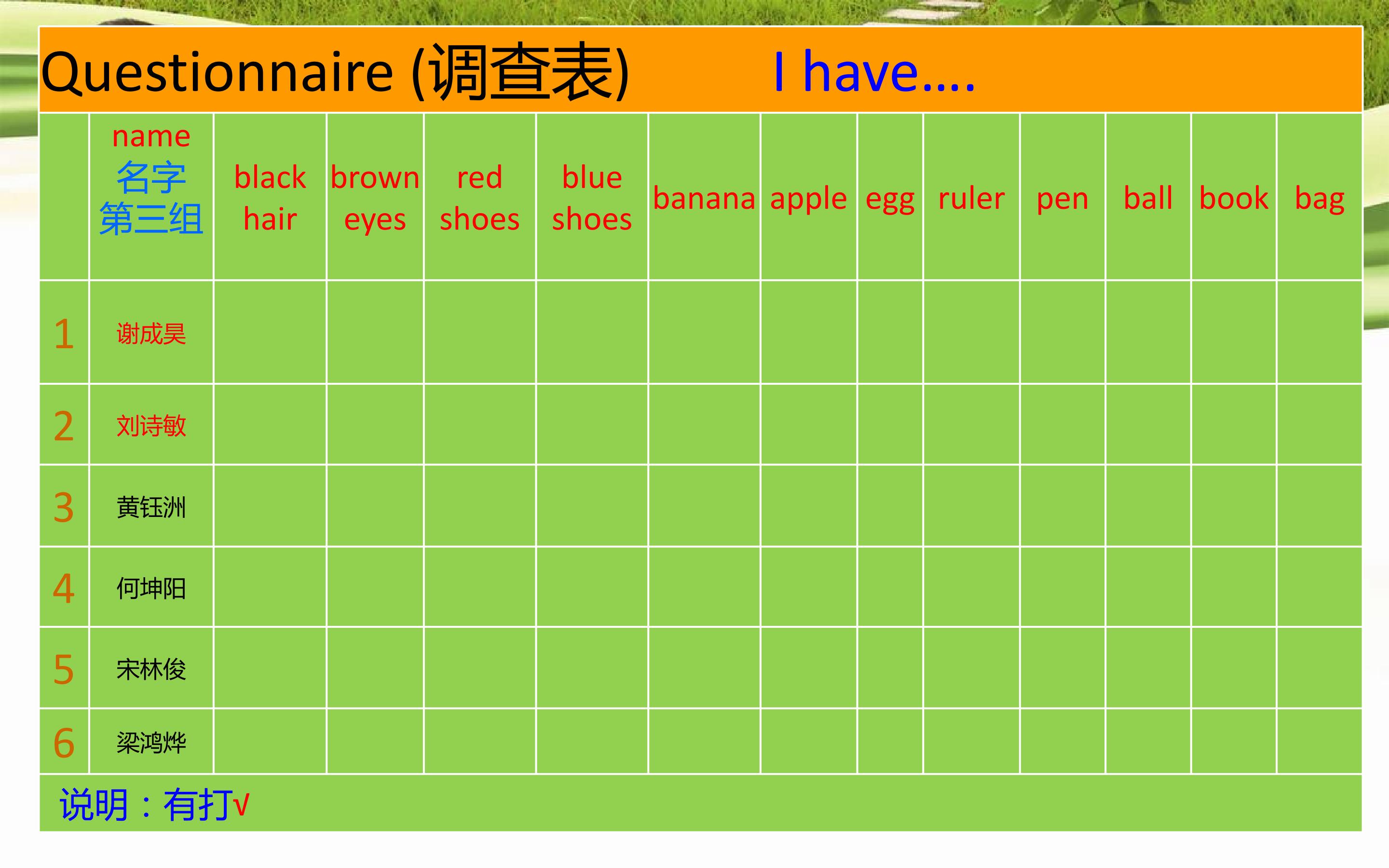 Questionnaire (调查表) I have....

|  | name 名字 第三组 | black hair | brown eyes | red shoes | blue shoes | banana | apple | egg | ruler | pen | ball | book | bag |
|---|---|---|---|---|---|---|---|---|---|---|---|---|---|
| 1 | 谢成昊 |  |  |  |  |  |  |  |  |  |  |  |  |
| 2 | 刘诗敏 |  |  |  |  |  |  |  |  |  |  |  |  |
| 3 | 黄钰洲 |  |  |  |  |  |  |  |  |  |  |  |  |
| 4 | 何坤阳 |  |  |  |  |  |  |  |  |  |  |  |  |
| 5 | 宋林俊 |  |  |  |  |  |  |  |  |  |  |  |  |
| 6 | 梁鸿烨 |  |  |  |  |  |  |  |  |  |  |  |  |

说明：有打√